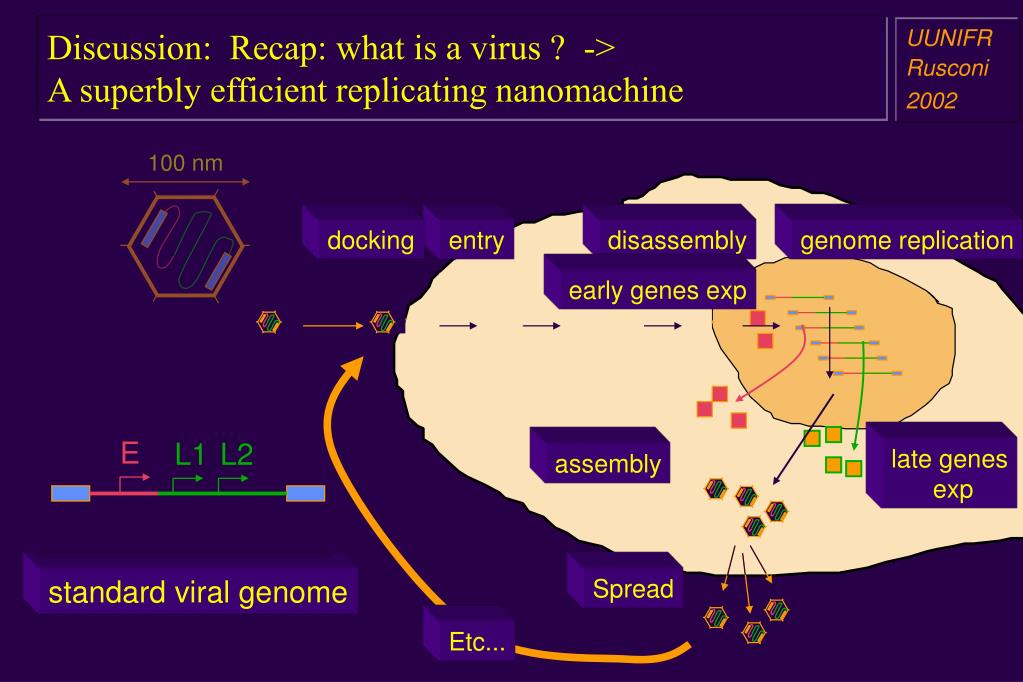 Discussion: Recap: what is a virus ? ->
A superbly efficient replicating nanomachine

UUNIFR
Rusconi
2002

100 nm

docking

entry

disassembly

genome replication

early genes exp

E L1 L2

assembly

late genes exp

standard viral genome

Spread

Etc...